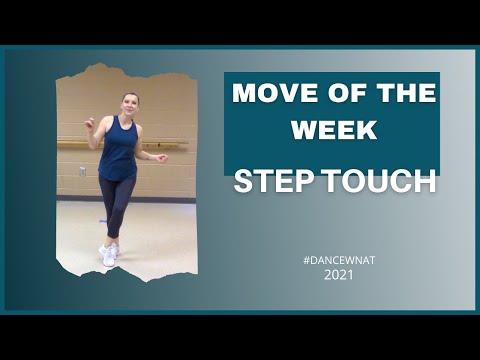 MOVE OF THE WEEK

STEP TOUCH

#DANCEWNAT
2021